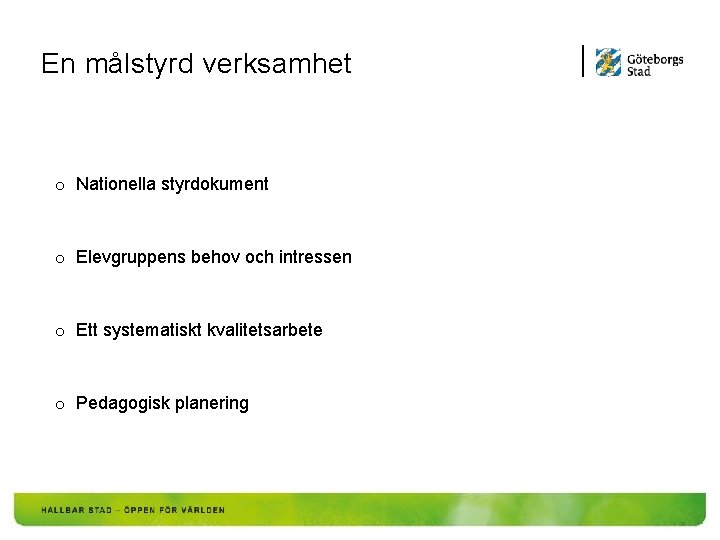 En målstyrd verksamhet

Göteborgs Stad

o Nationella styrdokument

o Elevgruppens behov och intressen

o Ett systematiskt kvalitetsarbete

o Pedagogisk planering

HÅLLBAR STAD – ÖPPEN FÖR VÄRLDEN